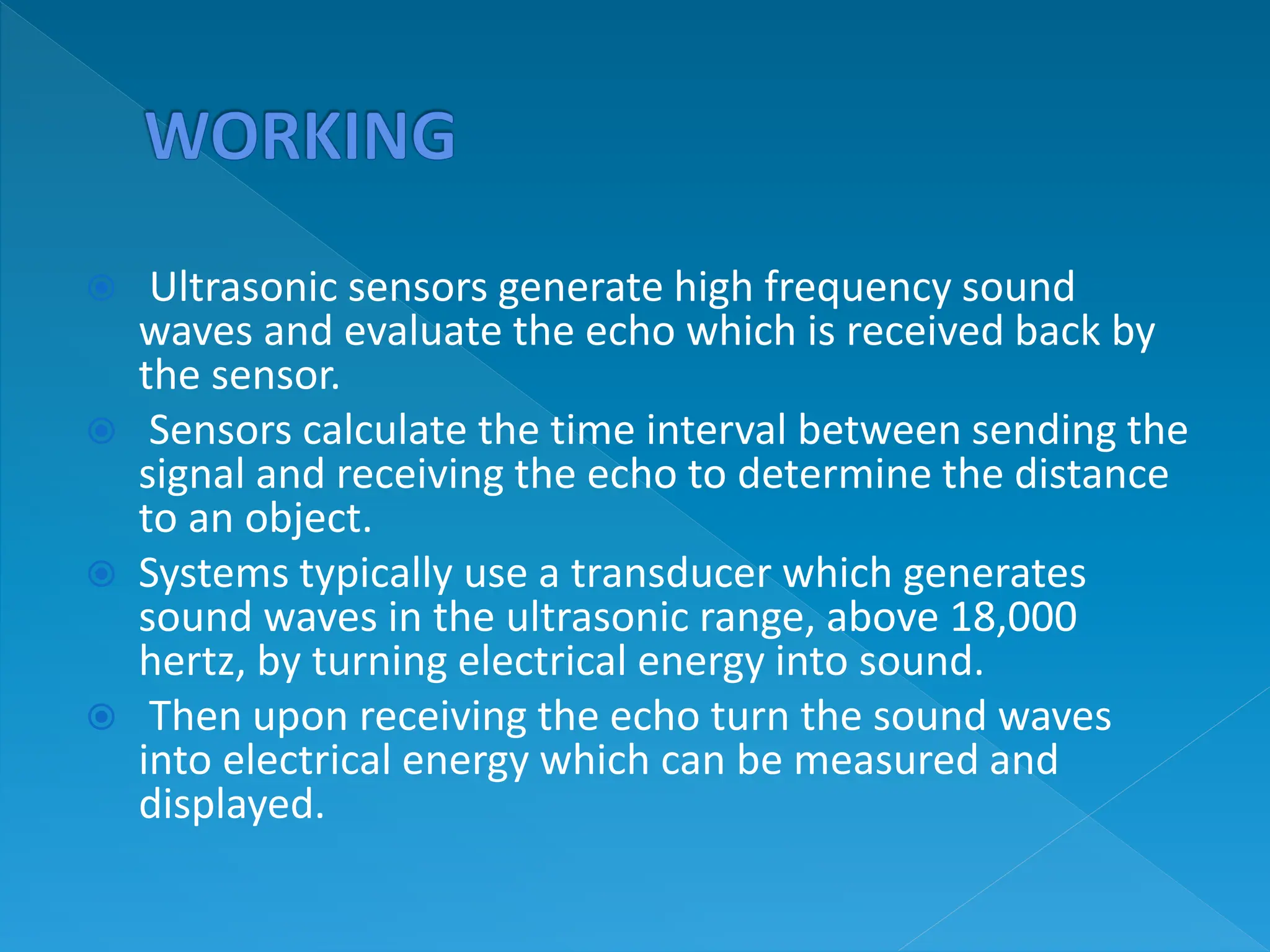 WORKING

Ultrasonic sensors generate high frequency sound waves and evaluate the echo which is received back by the sensor.

Sensors calculate the time interval between sending the signal and receiving the echo to determine the distance to an object.

Systems typically use a transducer which generates sound waves in the ultrasonic range, above 18,000 hertz, by turning electrical energy into sound.

Then upon receiving the echo turn the sound waves into electrical energy which can be measured and displayed.